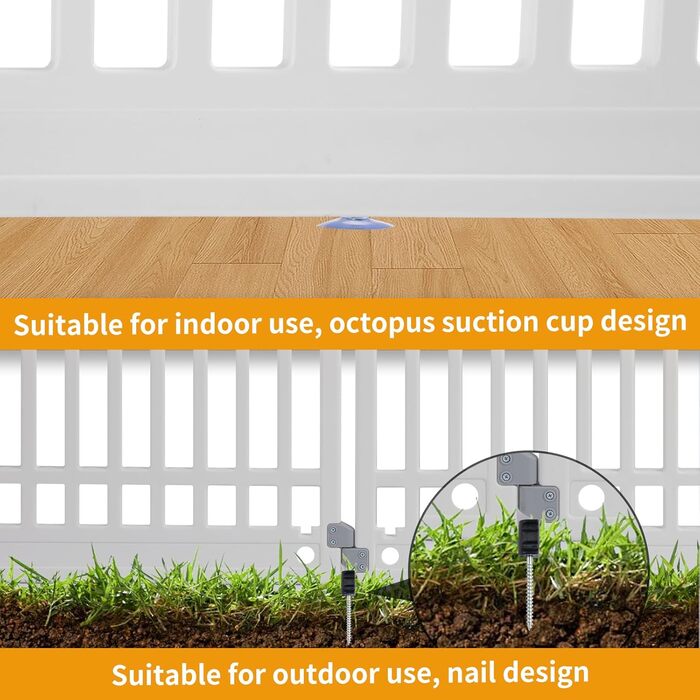 Suitable for indoor use, octopus suction cup design

Suitable for outdoor use, nail design